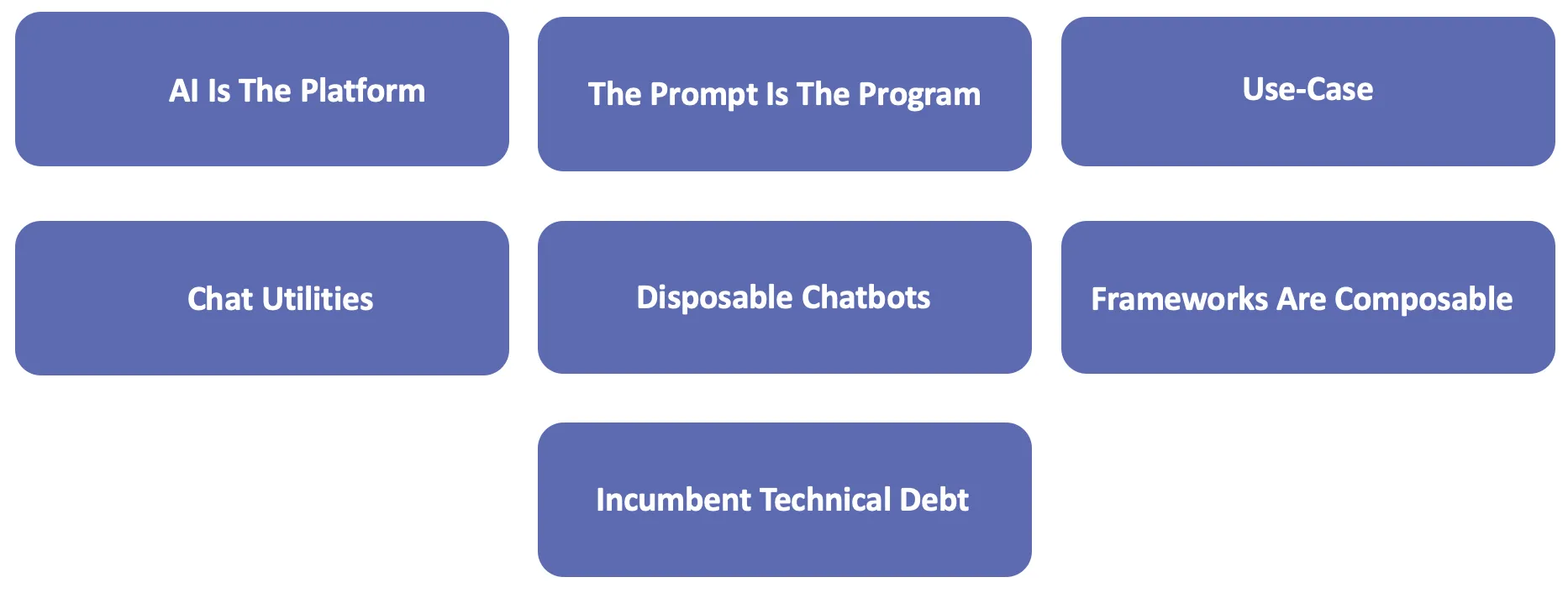 AI Is The Platform

The Prompt Is The Program

Use-Case

Chat Utilities

Disposable Chatbots

Frameworks Are Composable

Incumbent Technical Debt